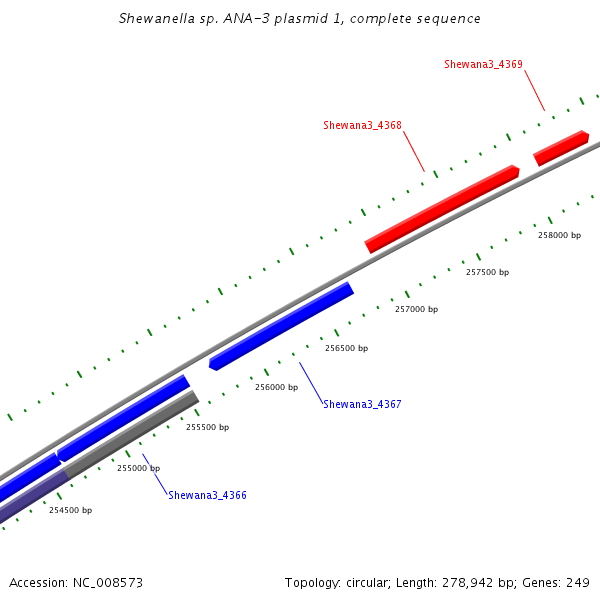 Shewanella sp. ANA-3 plasmid 1, complete sequence

Shewana3_4369

Shewana3_4368

258000 bp

257500 bp

257000 bp

256500 bp

256000 bp

Shewana3_4367

255500 bp

255000 bp

Shewana3_4366

254500 bp

Accession: NC_008573

Topology: circular; Length: 278,942 bp; Genes: 249